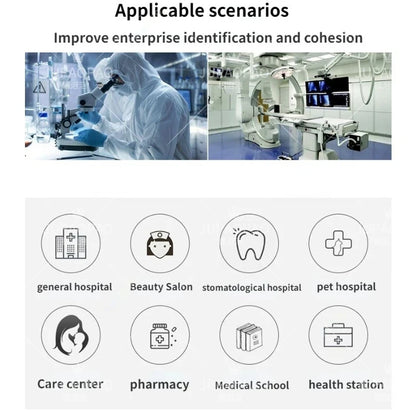 Applicable scenarios

Improve enterprise identification and cohesion

general hospital

Beauty Salon

stomatological hospital

pet hospital

Care center

pharmacy

Medical School

health station